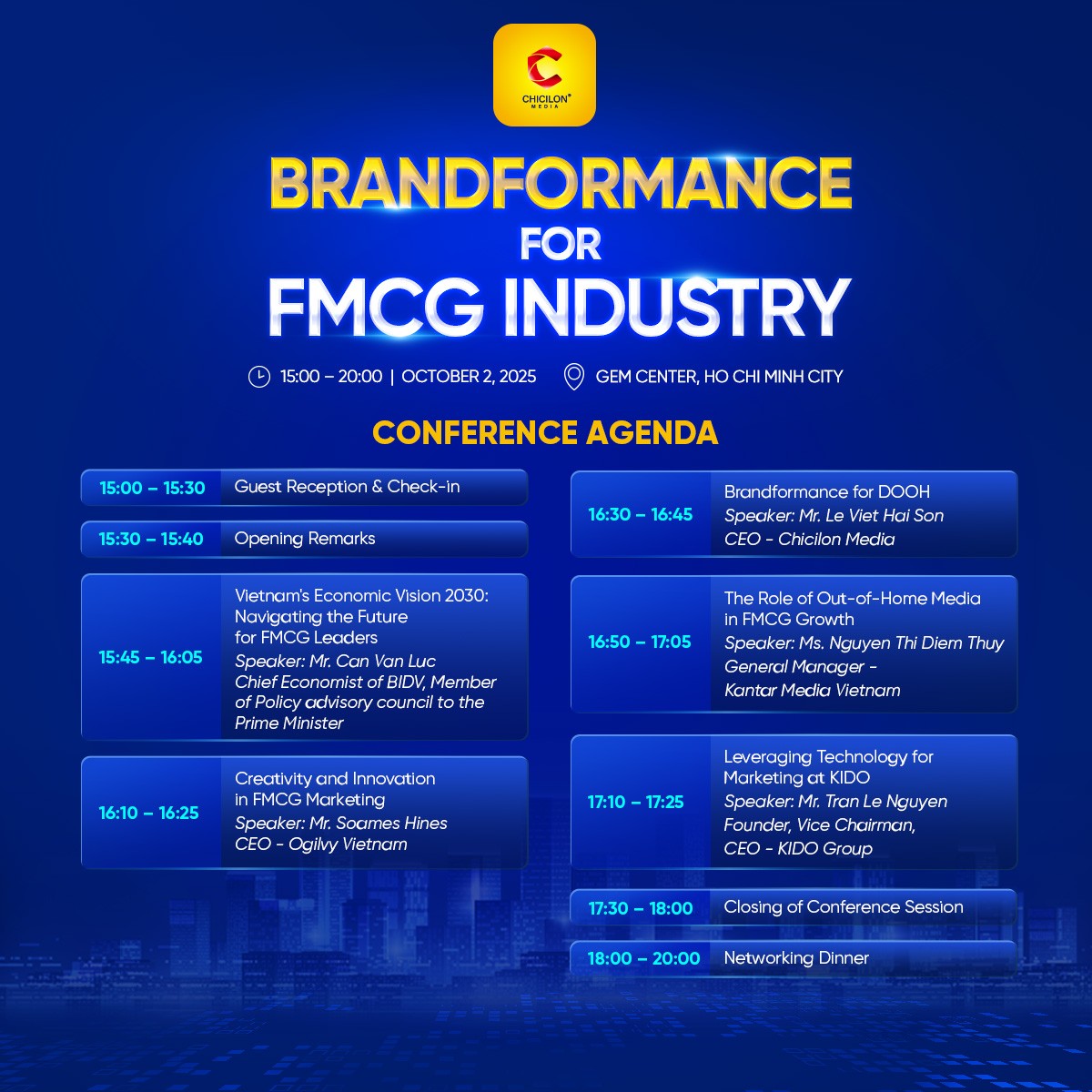 CHICILON MEDIA

BRANDFORMANCE FOR FMCG INDUSTRY

15:00 – 20:00 | OCTOBER 2, 2025

GEM CENTER, HO CHI MINH CITY

CONFERENCE AGENDA

15:00 – 15:30 Guest Reception & Check-in

15:30 – 15:40 Opening Remarks

15:45 – 16:05 Vietnam's Economic Vision 2030: Navigating the Future for FMCG Leaders
Speaker: Mr. Can Van Luc
Chief Economist of BIDV, Member of Policy advisory council to the Prime Minister

16:10 – 16:25 Creativity and Innovation in FMCG Marketing
Speaker: Mr. Soames Hines
CEO - Ogilvy Vietnam

16:30 – 16:45 Brandformance for DOOH
Speaker: Mr. Le Viet Hai Son
CEO - Chicilon Media

16:50 – 17:05 The Role of Out-of-Home Media in FMCG Growth
Speaker: Ms. Nguyen Thi Diem Thuy
General Manager - Kantar Media Vietnam

17:10 – 17:25 Leveraging Technology for Marketing at KIDO
Speaker: Mr. Tran Le Nguyen
Founder, Vice Chairman, CEO - KIDO Group

17:30 – 18:00 Closing of Conference Session

18:00 – 20:00 Networking Dinner